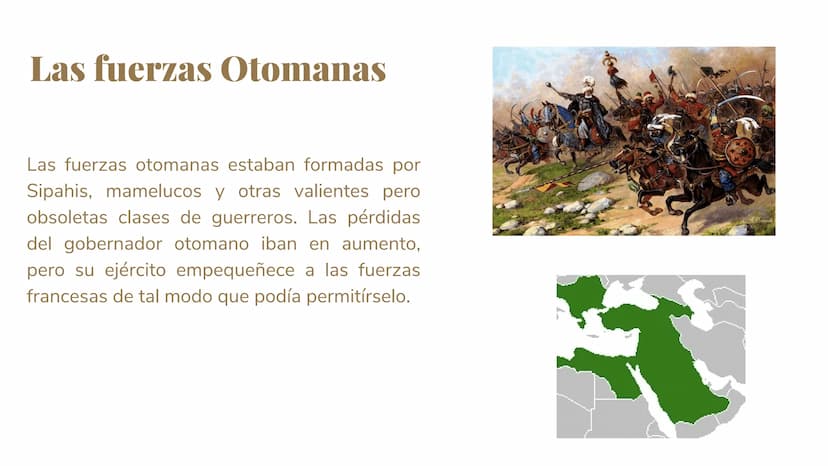 Las fuerzas Otomanas

Las fuerzas otomanas estaban formadas por Sipahis, mamelucos y otras valientes pero obsoletas clases de guerreros. Las pérdidas del gobernador otomano iban en aumento, pero su ejército empequeñece a las fuerzas francesas de tal modo que podía permitírselo.